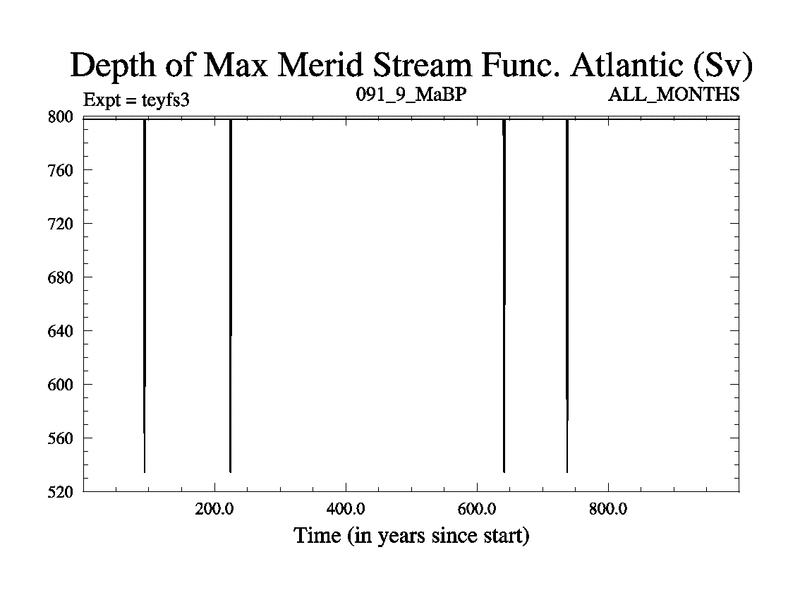 Depth of Max Merid Stream Func. Atlantic (Sv)

Expt = teyfs3

091_9_MaBP

ALL_MONTHS

800
760
720
680
640
600
560
520

200.0
400.0
600.0
800.0

Time (in years since start)